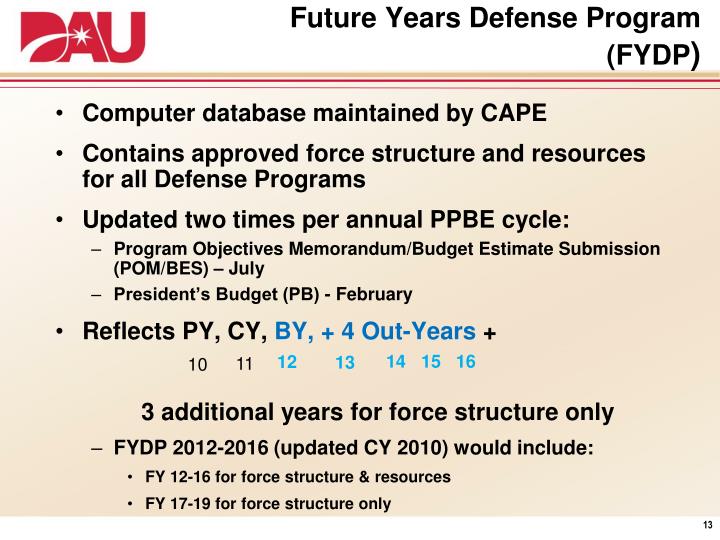 DAU

Future Years Defense Program (FYDP)

• Computer database maintained by CAPE

• Contains approved force structure and resources for all Defense Programs

• Updated two times per annual PPBE cycle:
– Program Objectives Memorandum/Budget Estimate Submission (POM/BES) – July
– President's Budget (PB) - February

• Reflects PY, CY, BY, + 4 Out-Years +
10 11 12 13 14 15 16

3 additional years for force structure only
– FYDP 2012-2016 (updated CY 2010) would include:
• FY 12-16 for force structure & resources
• FY 17-19 for force structure only

13